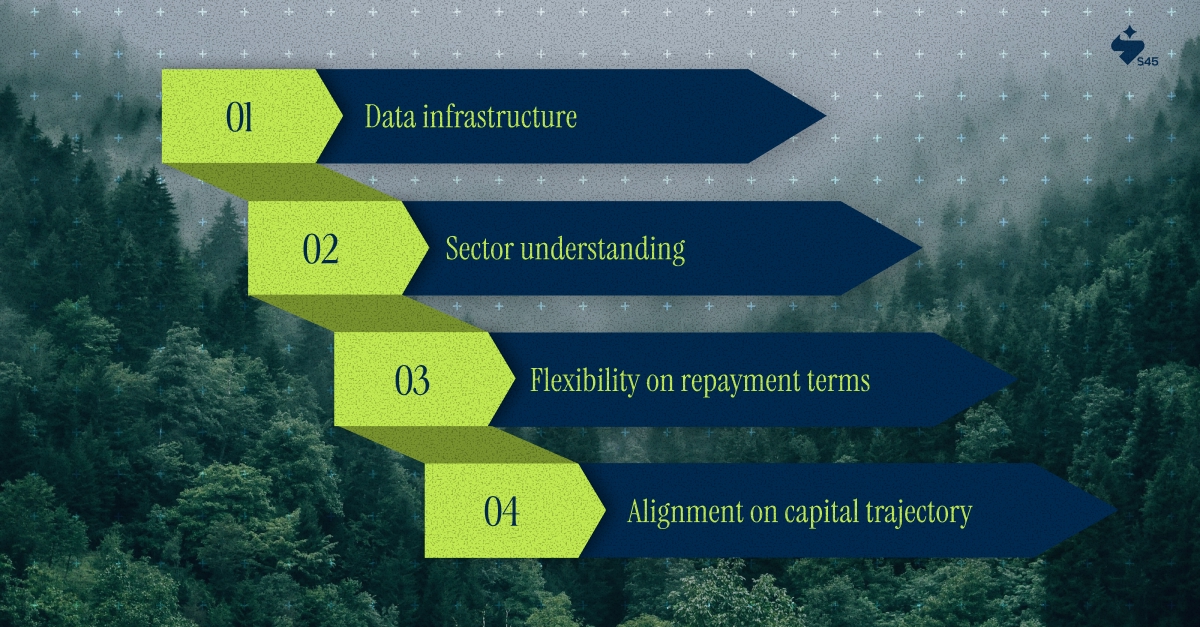 S45

01 Data infrastructure

02 Sector understanding

03 Flexibility on repayment terms

04 Alignment on capital trajectory